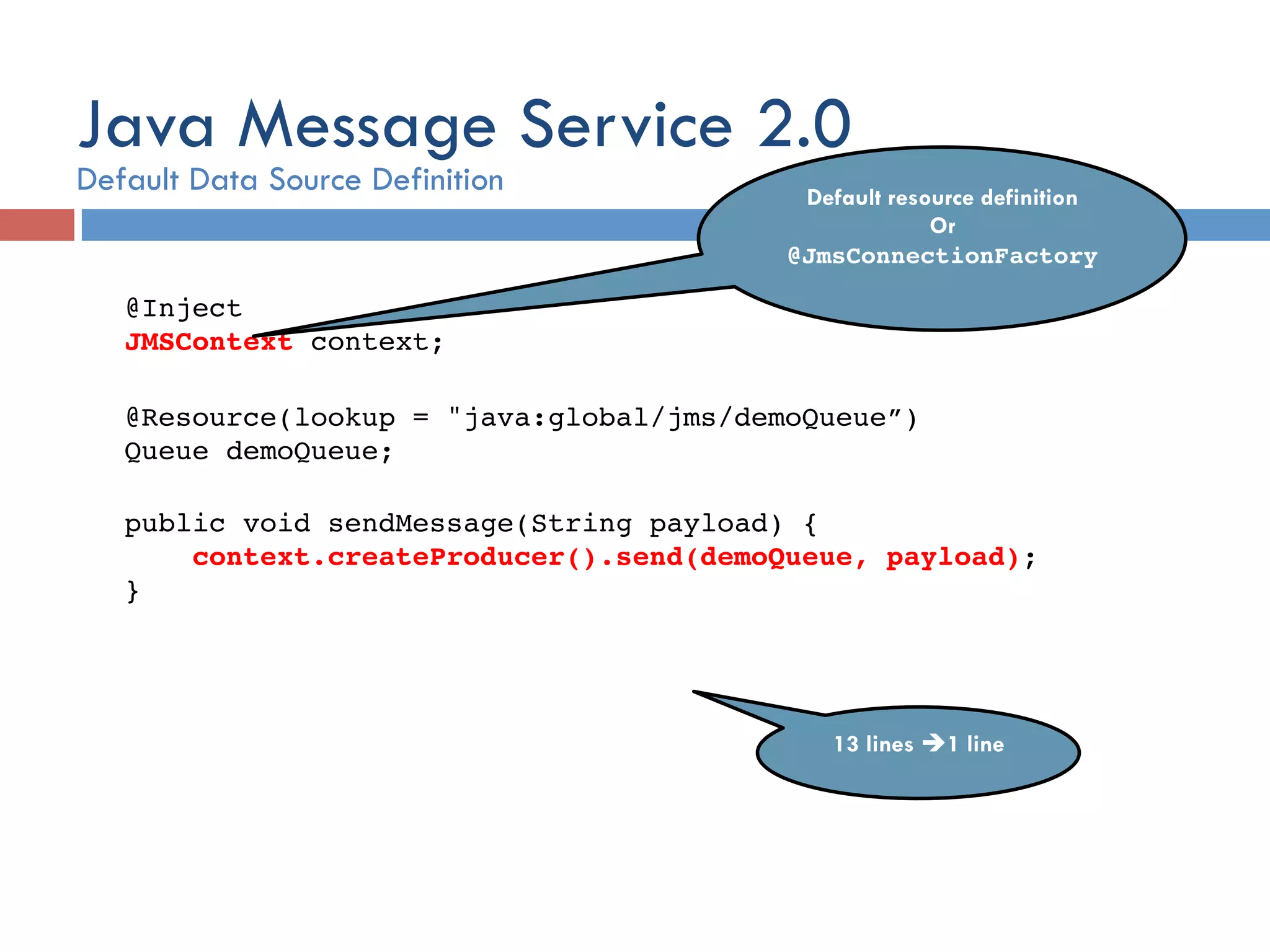 Java Message Service 2.0
Default Data Source Definition

Default resource definition
Or
@JmsConnectionFactory

@Inject
JMSContext context;

@Resource(lookup = "java:global/jms/demoQueue”)
Queue demoQueue;

public void sendMessage(String payload) {
    context.createProducer().send(demoQueue, payload);
}

13 lines →1 line